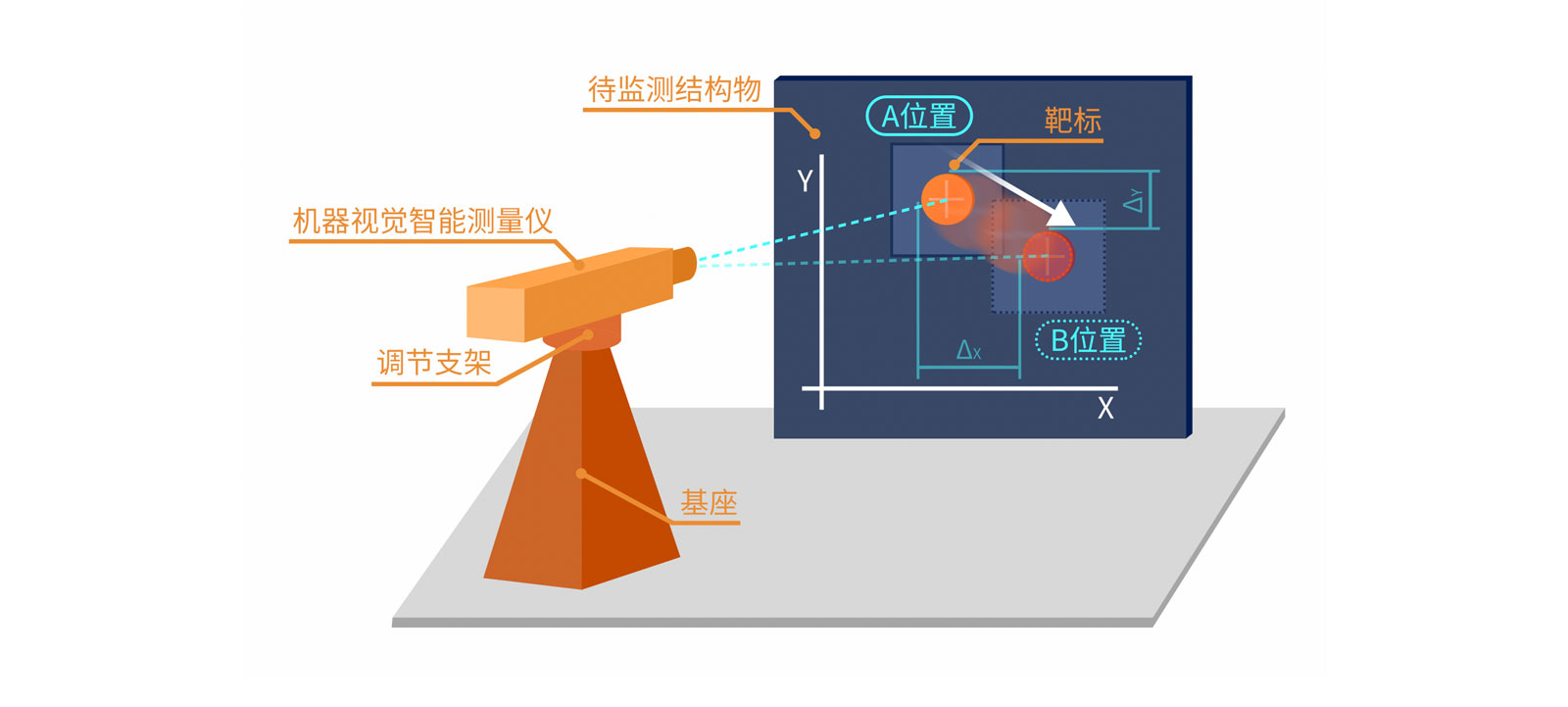 待监测结构物

A位置

靶标

Y

$\Delta_Y$

机器视觉智能测量仪

调节支架

$\Delta_X$

B位置

X

基座